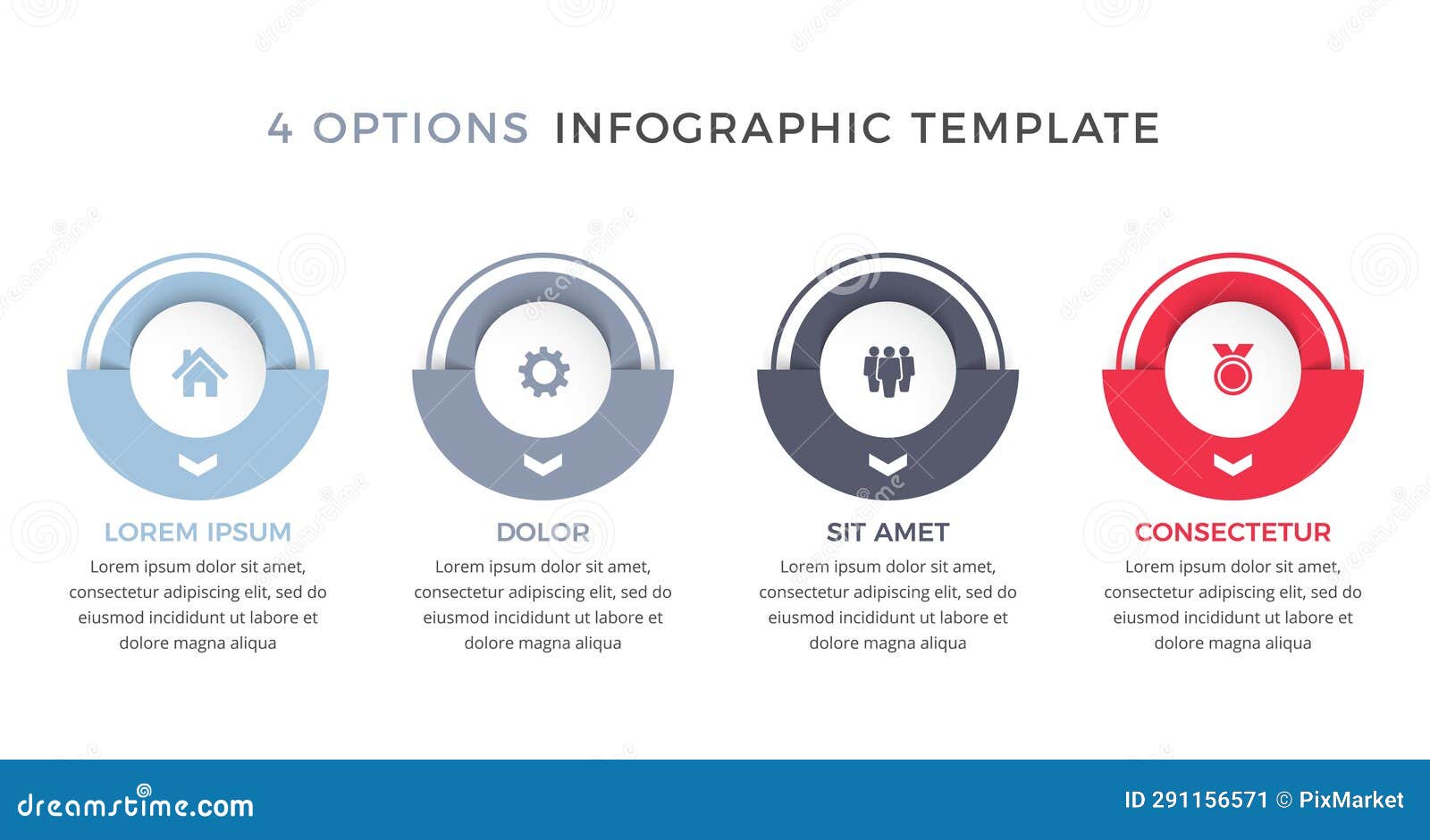 4 OPTIONS INFOGRAPHIC TEMPLATE

LOREM IPSUM

Lorem ipsum dolor sit amet, consectetur adipiscing elit, sed do eiusmod incididunt ut labore et dolore magna aliqua

DOLOR

Lorem ipsum dolor sit amet, consectetur adipiscing elit, sed do eiusmod incididunt ut labore et dolore magna aliqua

SIT AMET

Lorem ipsum dolor sit amet, consectetur adipiscing elit, sed do eiusmod incididunt ut labore et dolore magna aliqua

CONSECTETUR

Lorem ipsum dolor sit amet, consectetur adipiscing elit, sed do eiusmod incididunt ut labore et dolore magna aliqua

dreamstime.com

ID 291156571 © PixMarket